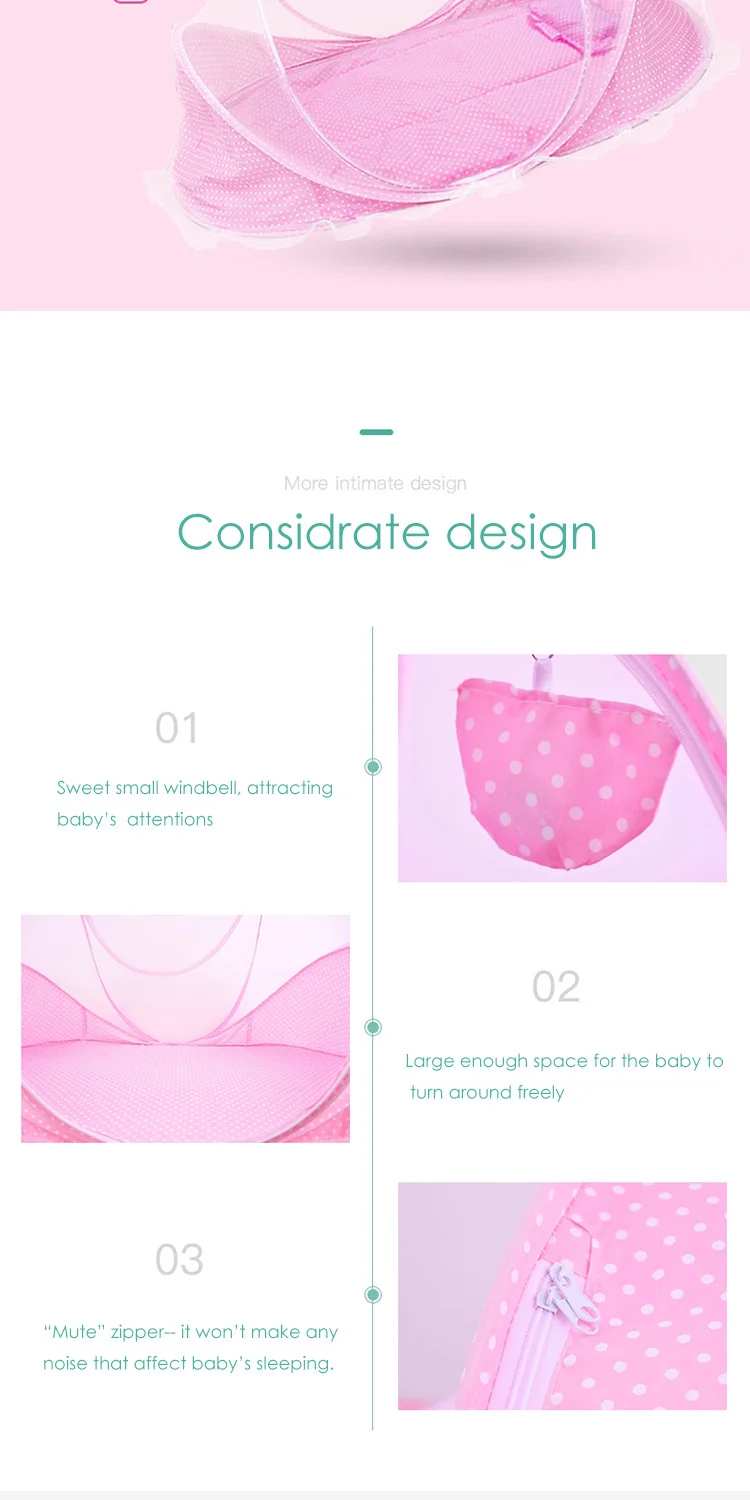 More intimate design

Considrate design

01

Sweet small windbell, attracting baby's attentions

02

Large enough space for the baby to turn around freely

03

"Mute" zipper-- it won't make any noise that affect baby's sleeping.